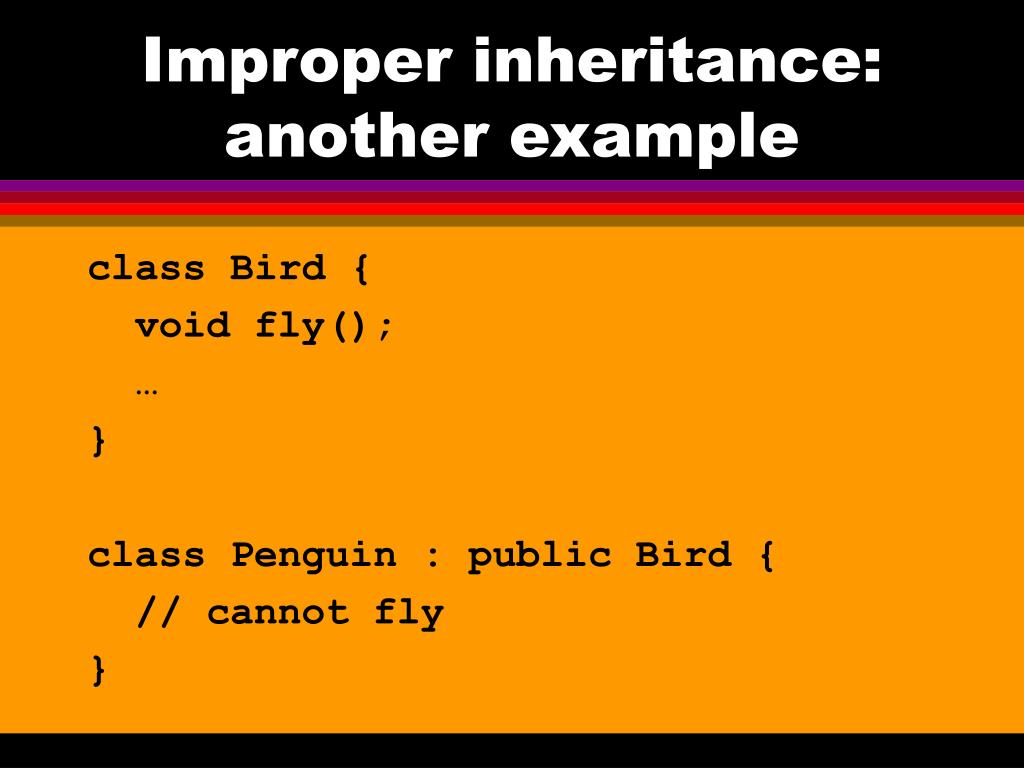 Improper inheritance: another example

class Bird {
  void fly();
  …
}

class Penguin : public Bird {
  // cannot fly
}